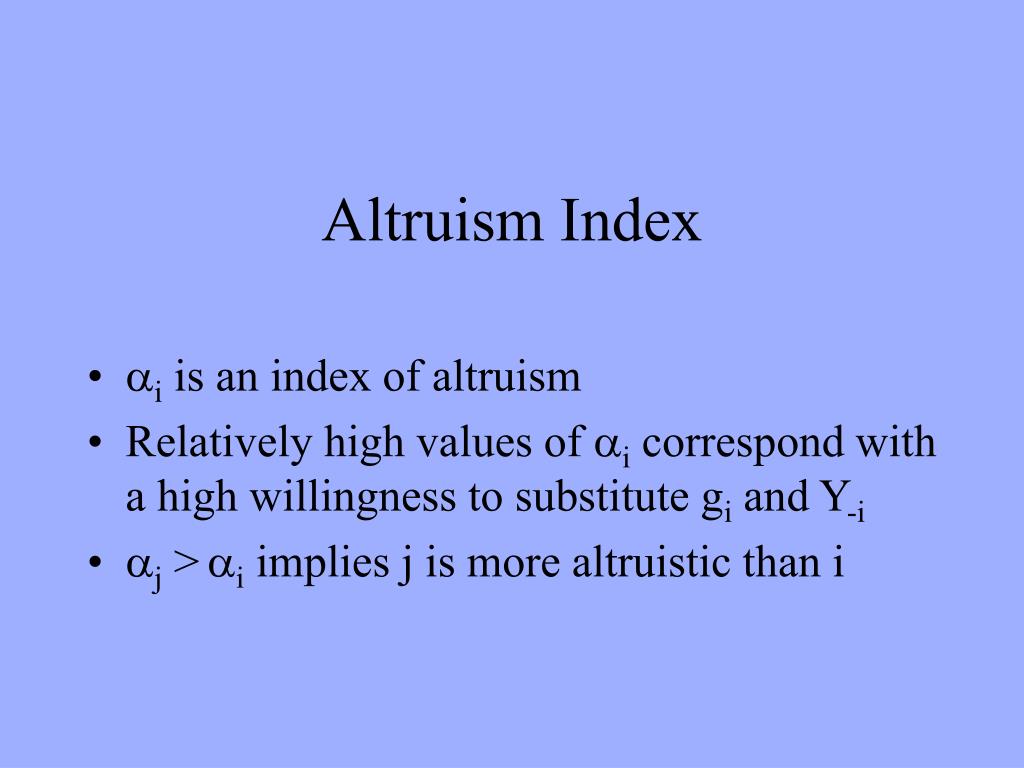 Altruism Index

• $\alpha_i$ is an index of altruism
• Relatively high values of $\alpha_i$ correspond with a high willingness to substitute $g_i$ and $Y_{-i}$
• $\alpha_j > \alpha_i$ implies j is more altruistic than i